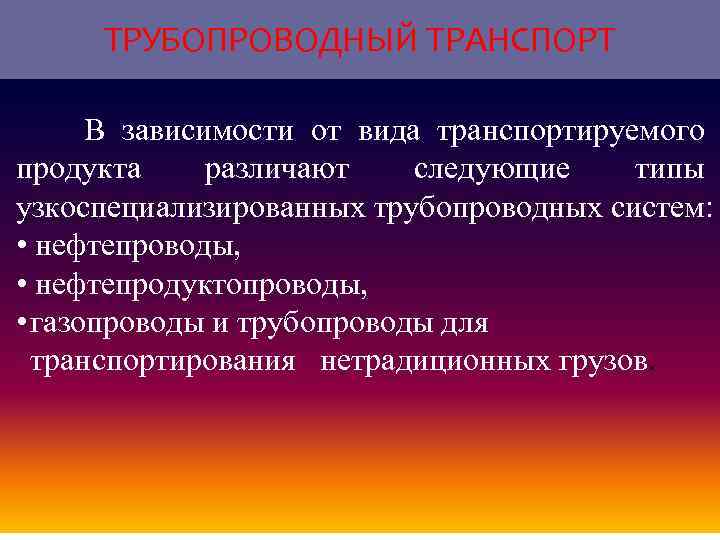 ТРУБОПРОВОДНЫЙ ТРАНСПОРТ

В зависимости от вида транспортируемого продукта различают следующие типы узкоспециализированных трубопроводных систем:
• нефтепроводы,
• нефтепродуктопроводы,
•газопроводы и трубопроводы для транспортирования нетрадиционных грузов.